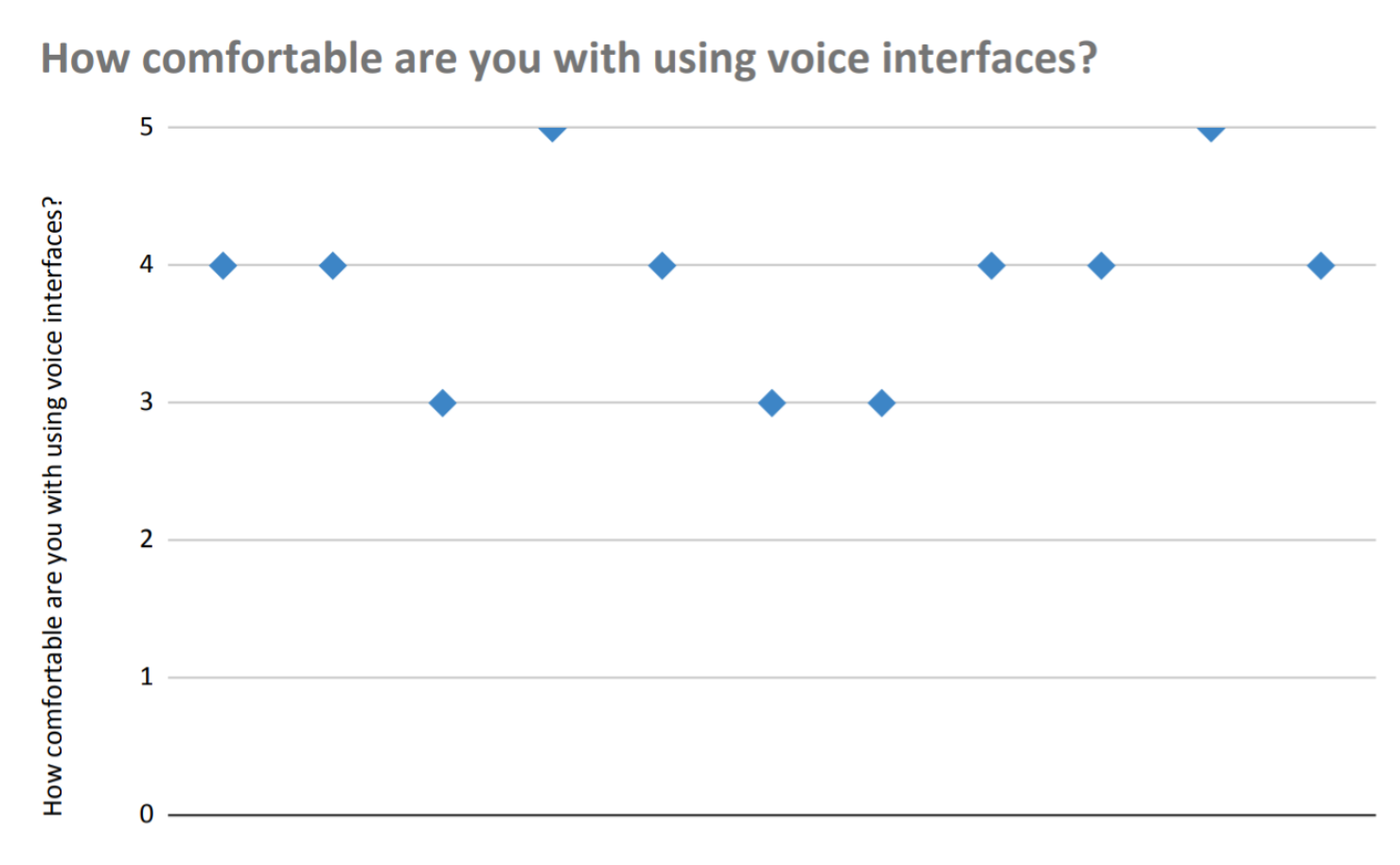 How comfortable are you with using voice interfaces?

How comfortable are you with using voice interfaces?

5
4
3
2
1
0